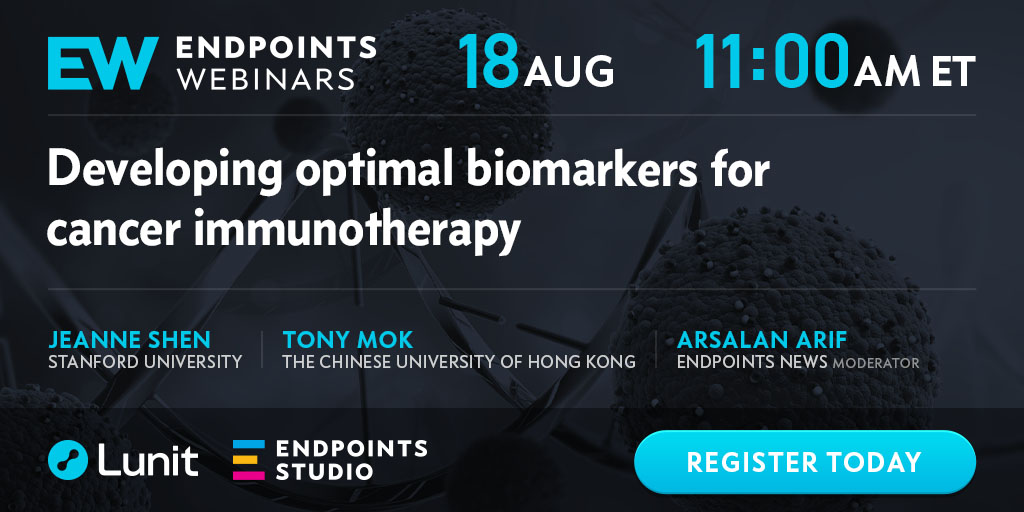 EW ENDPOINTS WEBINARS 18 AUG 11:00 AM ET

Developing optimal biomarkers for cancer immunotherapy

JEANNE SHEN
STANFORD UNIVERSITY

TONY MOK
THE CHINESE UNIVERSITY OF HONG KONG

ARSALAN ARIF
ENDPOINTS NEWS MODERATOR

Lunit

ENDPOINTS STUDIO

REGISTER TODAY